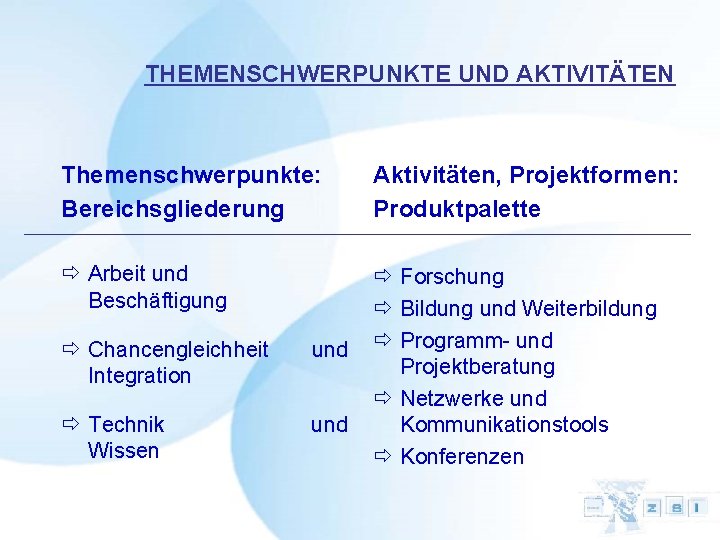 THEMENSCHWERPUNKTE UND AKTIVITÄTEN

Themenschwerpunkte: Bereichsgliederung

⇨ Arbeit und Beschäftigung

⇨ Chancengleichheit und Integration

⇨ Technik und Wissen

Aktivitäten, Projektformen: Produktpalette

⇨ Forschung

⇨ Bildung und Weiterbildung

⇨ Programm- und Projektberatung

⇨ Netzwerke und Kommunikationstools

⇨ Konferenzen

Z S I